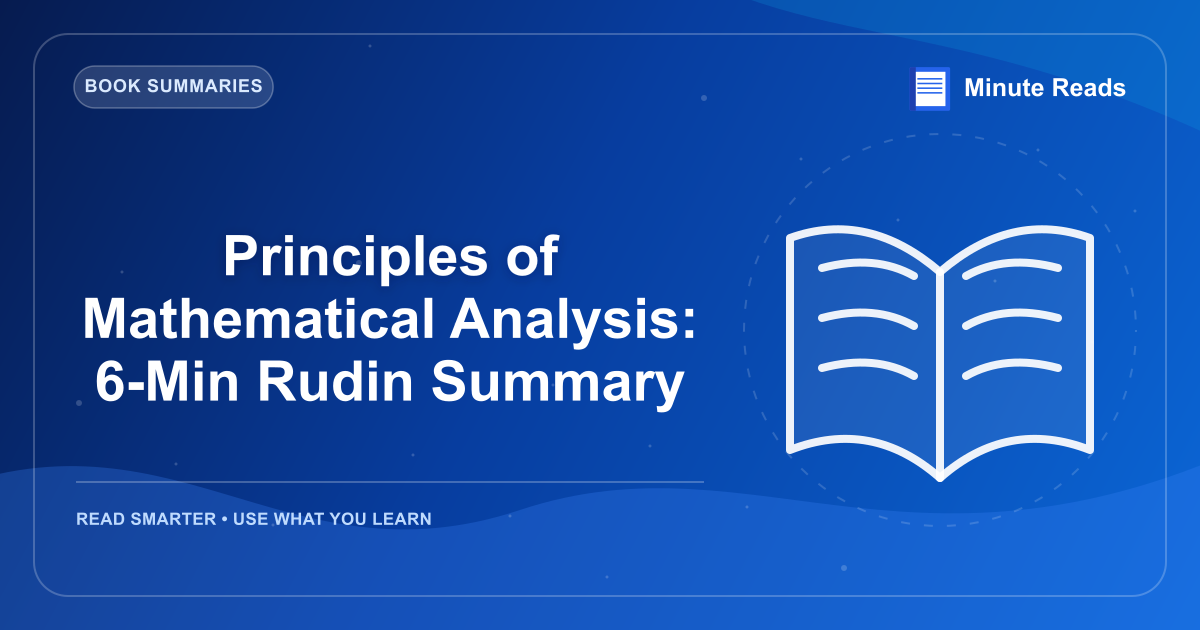 BOOK SUMMARIES

Minute Reads

Principles of Mathematical Analysis: 6-Min Rudin Summary

READ SMARTER • USE WHAT YOU LEARN